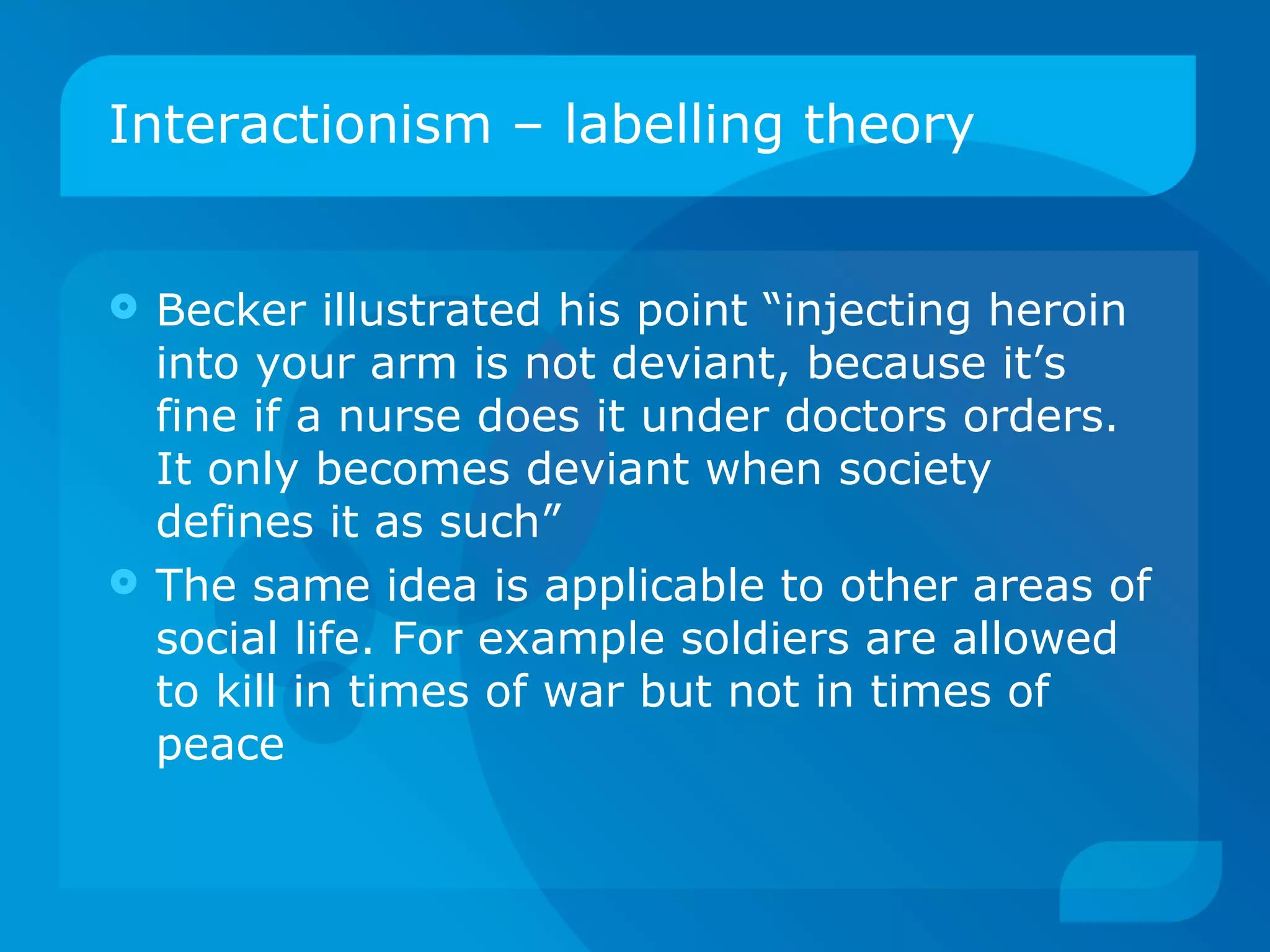 Interactionism – labelling theory

Becker illustrated his point “injecting heroin into your arm is not deviant, because it’s fine if a nurse does it under doctors orders. It only becomes deviant when society defines it as such”

The same idea is applicable to other areas of social life. For example soldiers are allowed to kill in times of war but not in times of peace